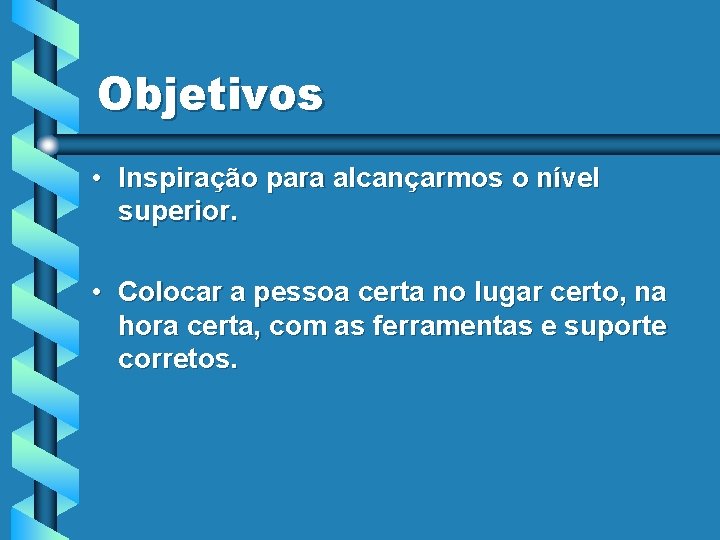 Objetivos

• Inspiração para alcançarmos o nível superior.

• Colocar a pessoa certa no lugar certo, na hora certa, com as ferramentas e suporte corretos.